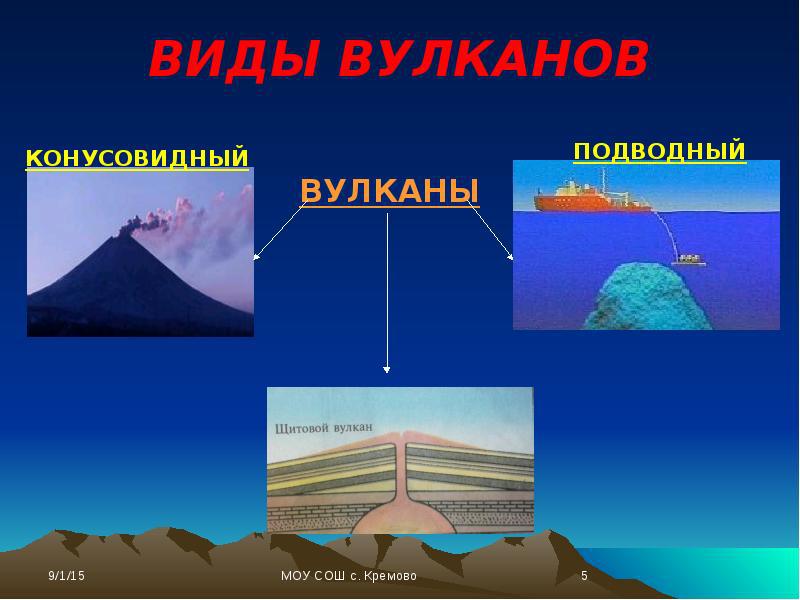 ВИДЫ ВУЛКАНОВ

КОНУСОВИДНЫЙ

ВУЛКАНЫ

ПОДВОДНЫЙ

Щитовой вулкан

9/1/15

МОУ СОШ с. Кремово

5